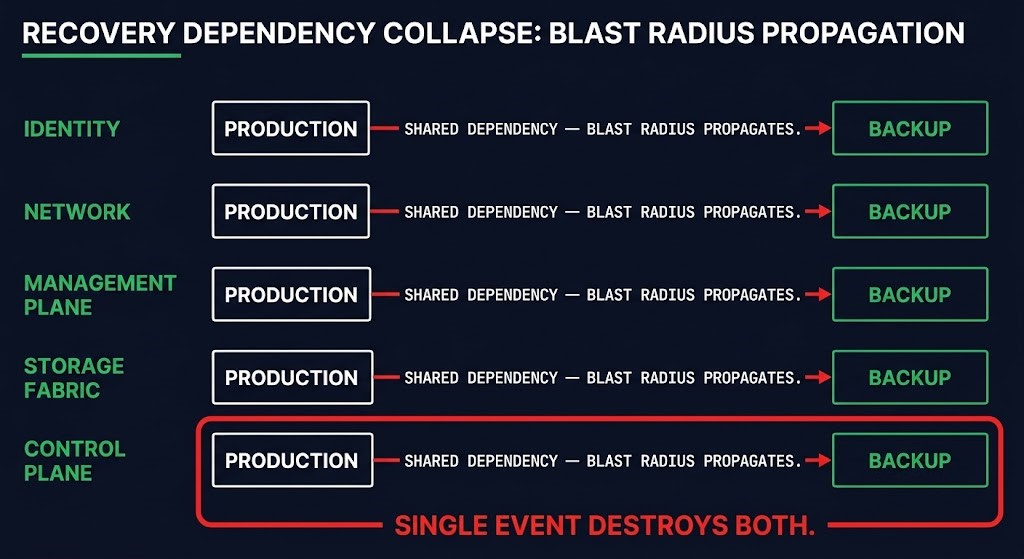 RECOVERY DEPENDENCY COLLAPSE: BLAST RADIUS PROPAGATION

IDENTITY PRODUCTION SHARED DEPENDENCY — BLAST RADIUS PROPAGATES. BACKUP

NETWORK PRODUCTION SHARED DEPENDENCY — BLAST RADIUS PROPAGATES. BACKUP

MANAGEMENT PLANE PRODUCTION SHARED DEPENDENCY — BLAST RADIUS PROPAGATES. BACKUP

STORAGE FABRIC PRODUCTION SHARED DEPENDENCY — BLAST RADIUS PROPAGATES. BACKUP

CONTROL PLANE PRODUCTION SHARED DEPENDENCY — BLAST RADIUS PROPAGATES. BACKUP

SINGLE EVENT DESTROYS BOTH.